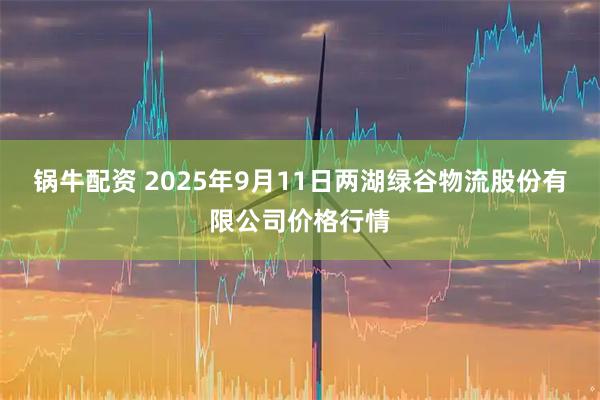 锅牛配资 2025年9月11日两湖绿谷物流股份有限公司价格行情